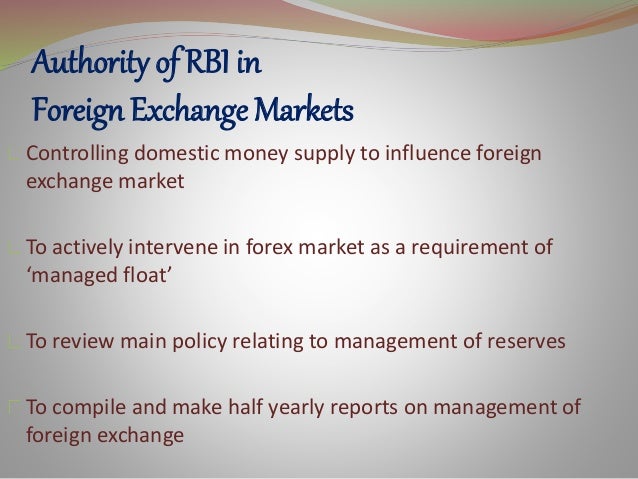 Authority of RBI in
Foreign Exchange Markets

Controlling domestic money supply to influence foreign exchange market

To actively intervene in forex market as a requirement of ‘managed float’

To review main policy relating to management of reserves

To compile and make half yearly reports on management of foreign exchange